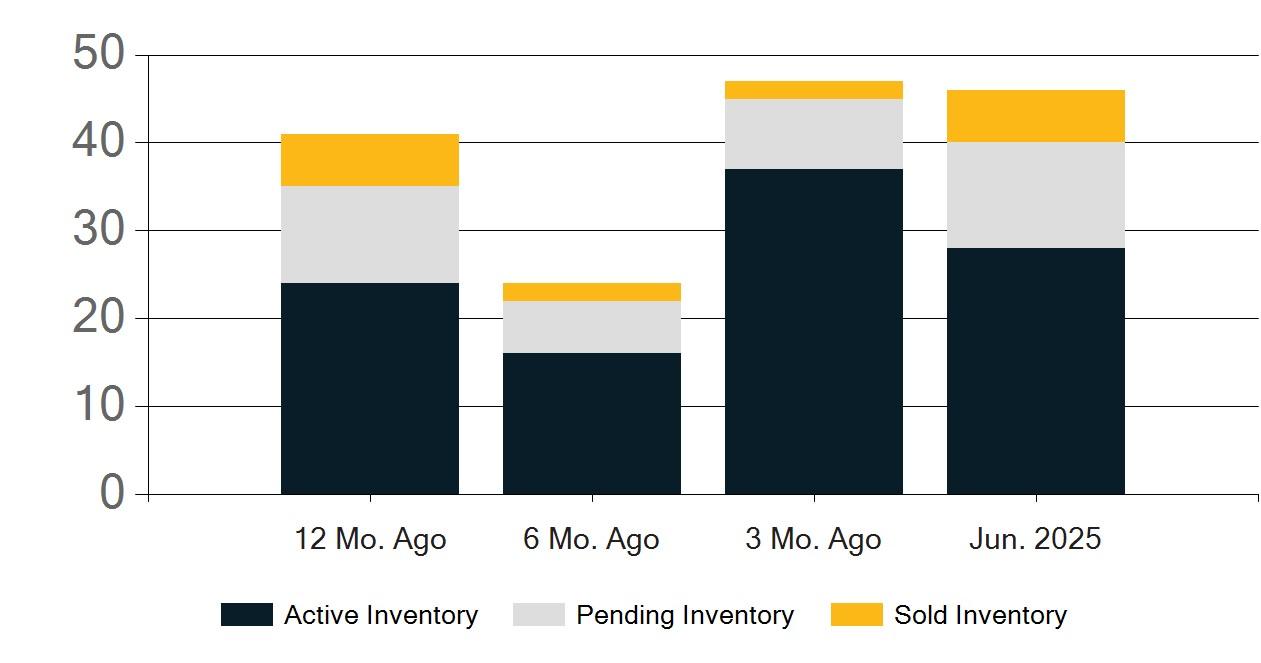 50
40
30
20
10
0

12 Mo. Ago
6 Mo. Ago
3 Mo. Ago
Jun. 2025

Active Inventory
Pending Inventory
Sold Inventory